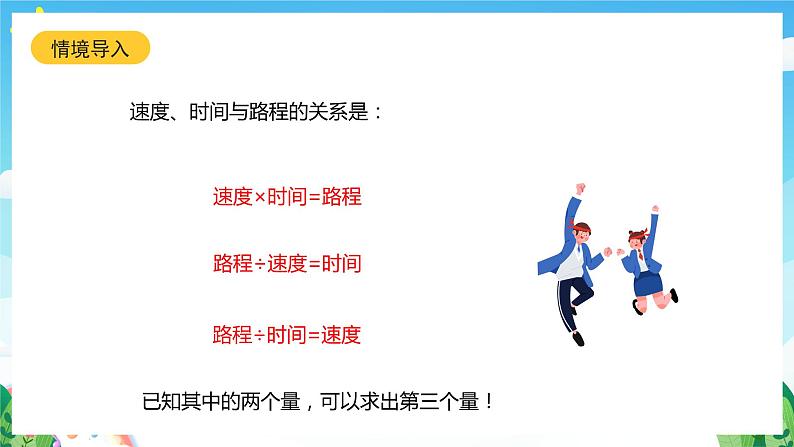 情境导入

速度、时间与路程的关系是：

速度×时间=路程

路程÷速度=时间

路程÷时间=速度

已知其中的两个量，可以求出第三个量！